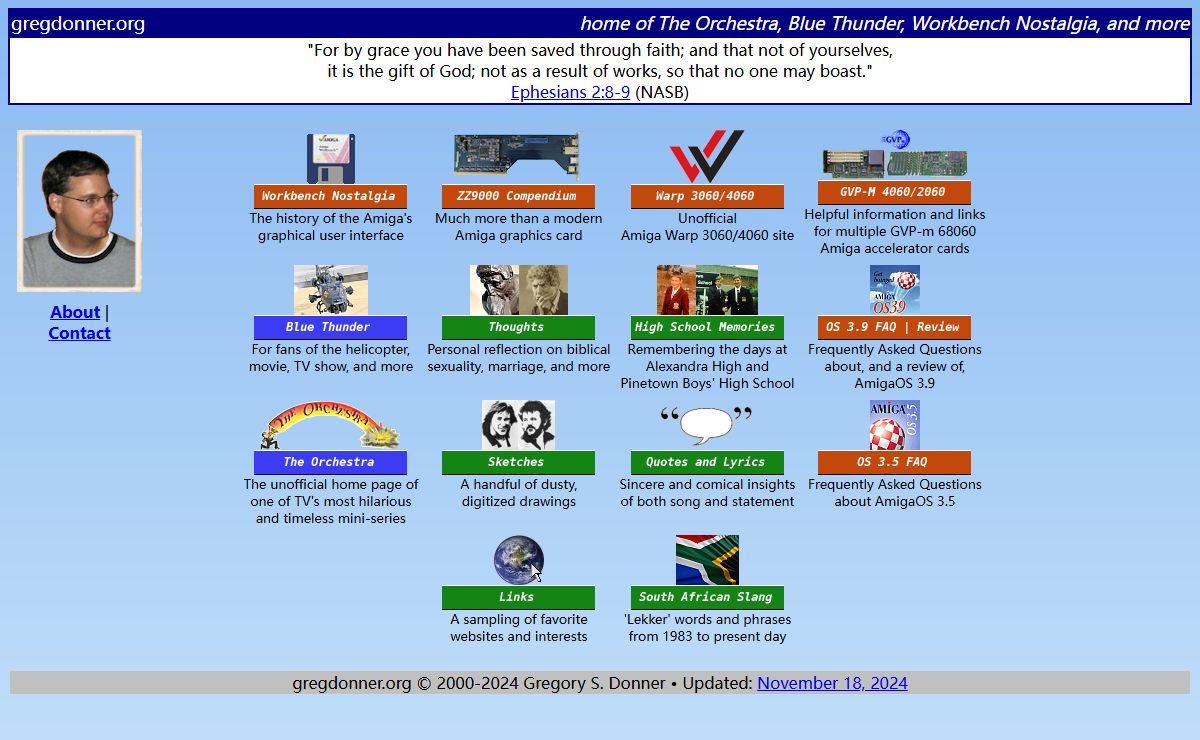 gregdonner.org

home of The Orchestra, Blue Thunder, Workbench Nostalgia, and more

"For by grace you have been saved through faith; and that not of yourselves, it is the gift of God; not as a result of works, so that no one may boast."
Ephesians 2:8-9 (NASB)

About | Contact

Workbench Nostalgia
The history of the Amiga's graphical user interface

ZZ9000 Compendium
Much more than a modern Amiga graphics card

Warp 3060/4060
Unofficial Amiga Warp 3060/4060 site

GVP-M 4060/2060
Helpful information and links for multiple GVP-m 68060 Amiga accelerator cards

Blue Thunder
For fans of the helicopter, movie, TV show, and more

Thoughts
Personal reflection on biblical sexuality, marriage, and more

High School Memories
Remembering the days at Alexandra High and Pinetown Boys' High School

OS 3.9 FAQ | Review
Frequently Asked Questions about, and a review of, AmigaOS 3.9

The Orchestra
The unofficial home page of one of TV's most hilarious and timeless mini-series

Sketches
A handful of dusty, digitized drawings

Quotes and Lyrics
Sincere and comical insights of both song and statement

OS 3.5 FAQ
Frequently Asked Questions about AmigaOS 3.5

Links
A sampling of favorite websites and interests

South African Slang
'Lekker' words and phrases from 1983 to present day

gregdonner.org © 2000-2024 Gregory S. Donner • Updated: November 18, 2024